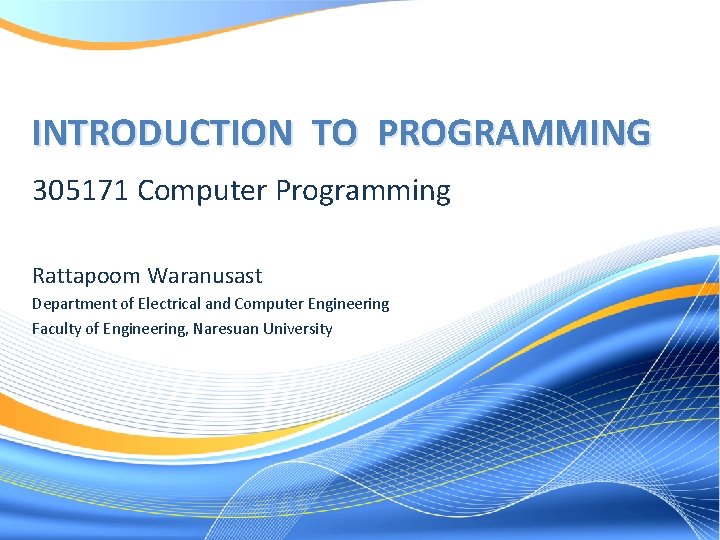 INTRODUCTION TO PROGRAMMING

305171 Computer Programming

Rattapoom Waranusast

Department of Electrical and Computer Engineering

Faculty of Engineering, Naresuan University